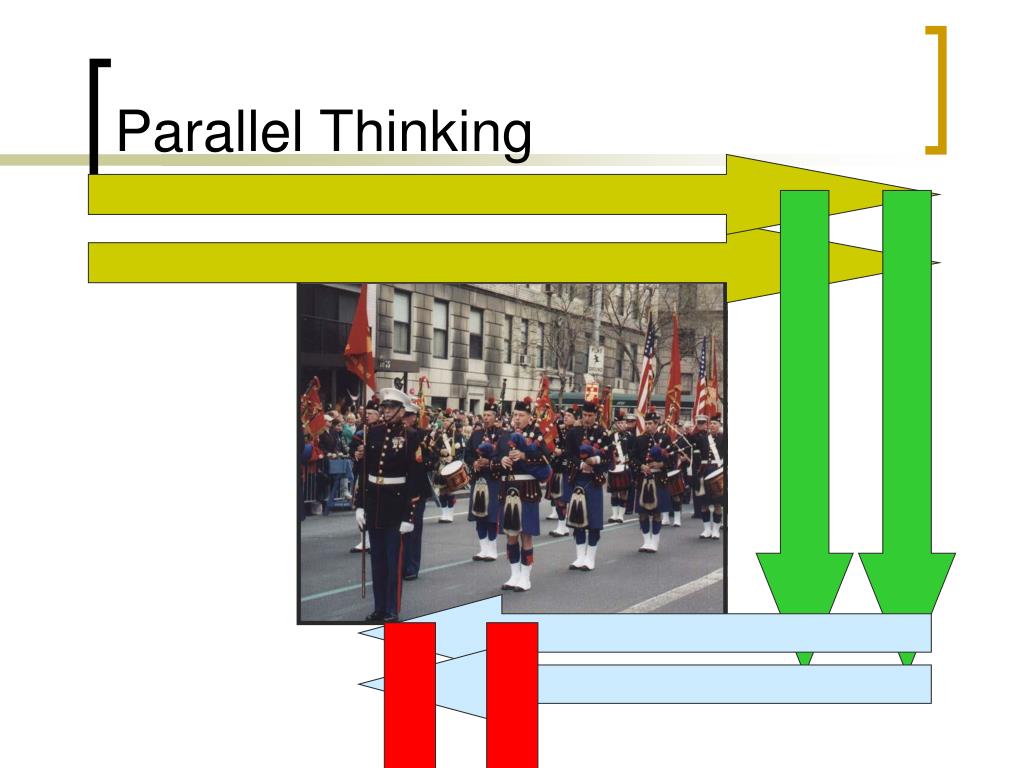 Parallel Thinking